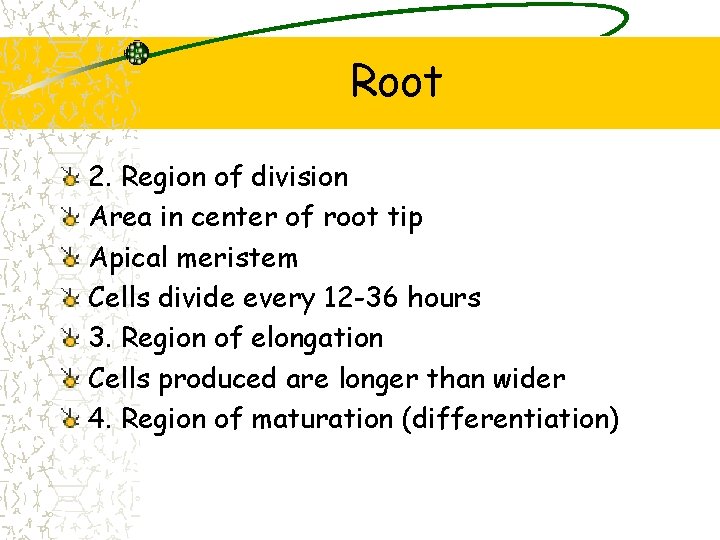 Root

2. Region of division
Area in center of root tip
Apical meristem
Cells divide every 12-36 hours
3. Region of elongation
Cells produced are longer than wider
4. Region of maturation (differentiation)